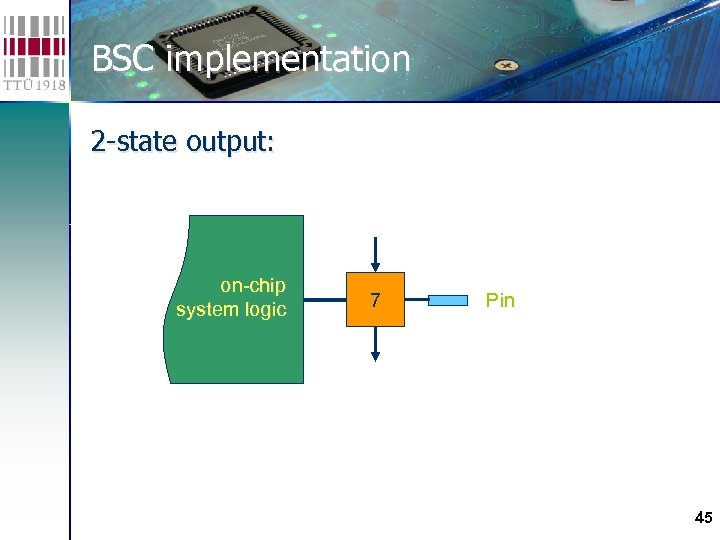 TTÜ 1918

BSC implementation

2-state output:

on-chip
system logic

7

Pin

45